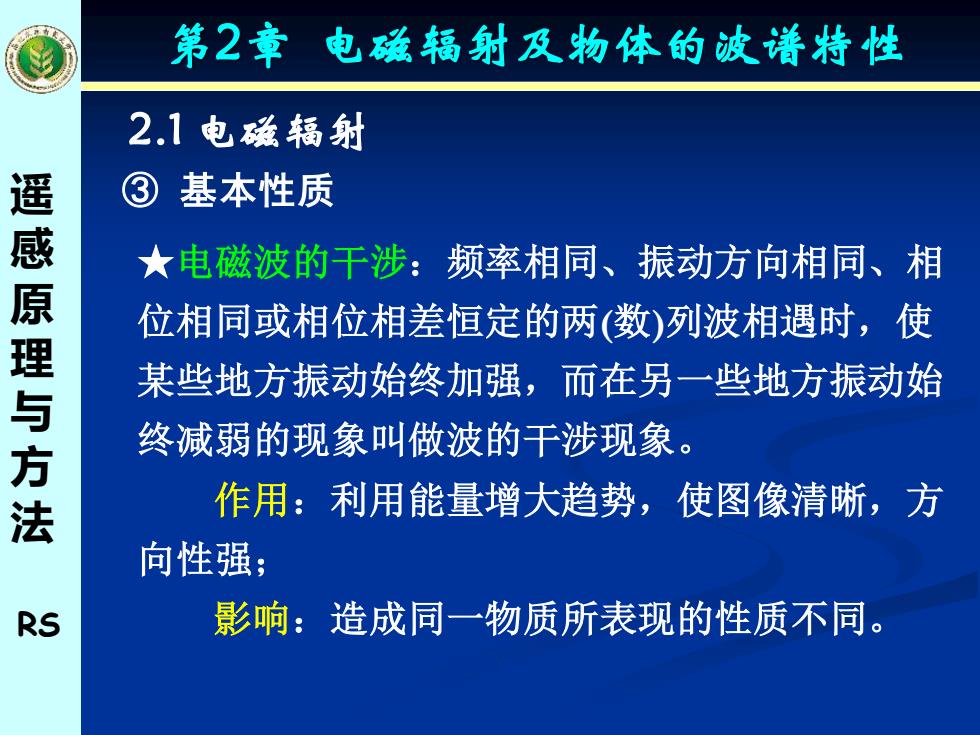 第2章 电磁辐射及物体的波谱特性

遥感原理与方法

RS

2.1 电磁辐射

③ 基本性质

★电磁波的干涉：频率相同、振动方向相同、相位相同或相位相差恒定的两(数)列波相遇时，使某些地方振动始终加强，而在另一些地方振动始终减弱的现象叫做波的干涉现象。

作用：利用能量增大趋势，使图像清晰，方向性强；

影响：造成同一物质所表现的性质不同。